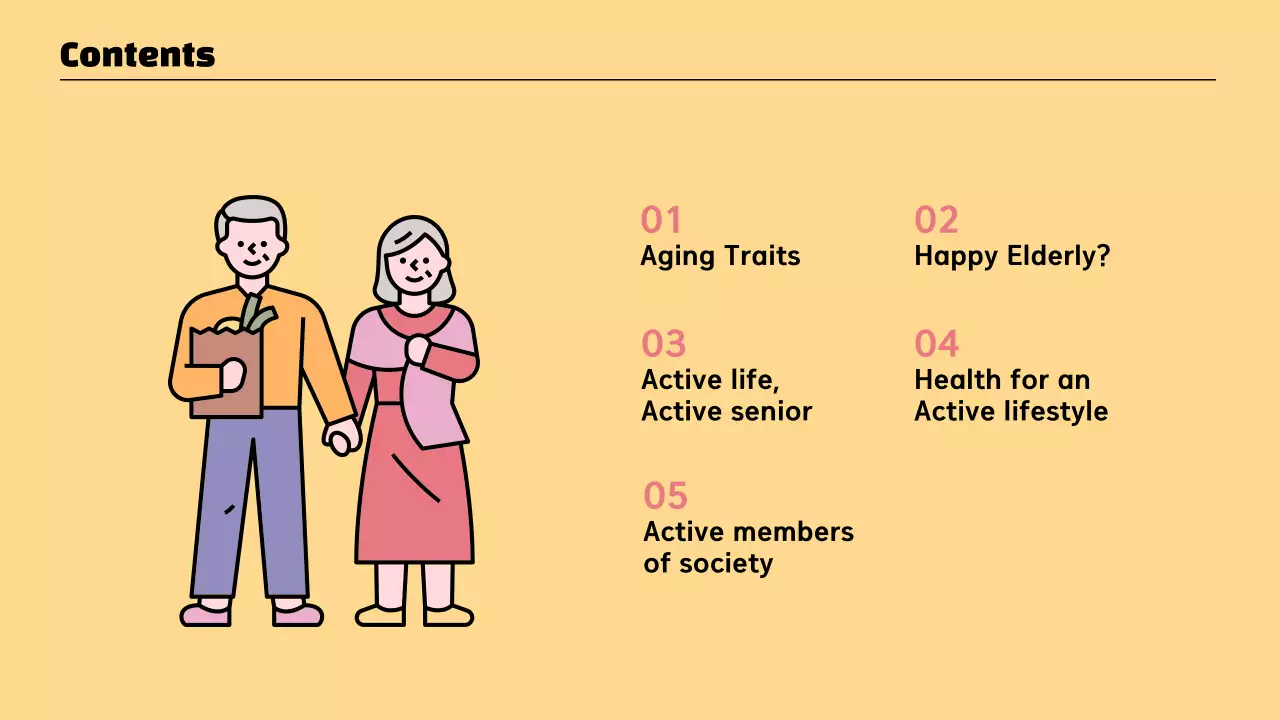 Contents

01
Aging Traits

02
Happy Elderly?

03
Active life,
Active senior

04
Health for an
Active lifestyle

05
Active members
of society